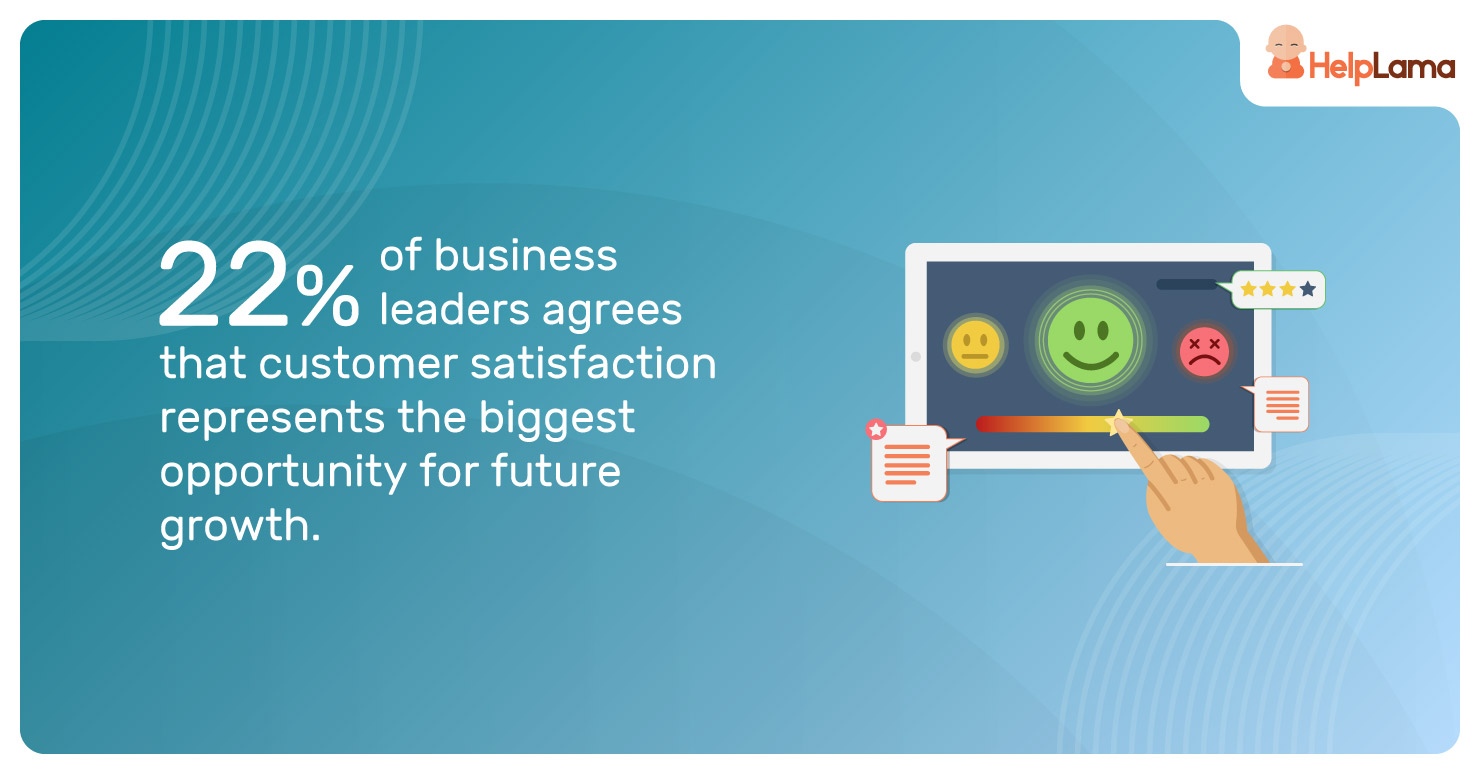 HelpLama

22% of business leaders agrees that customer satisfaction represents the biggest opportunity for future growth.